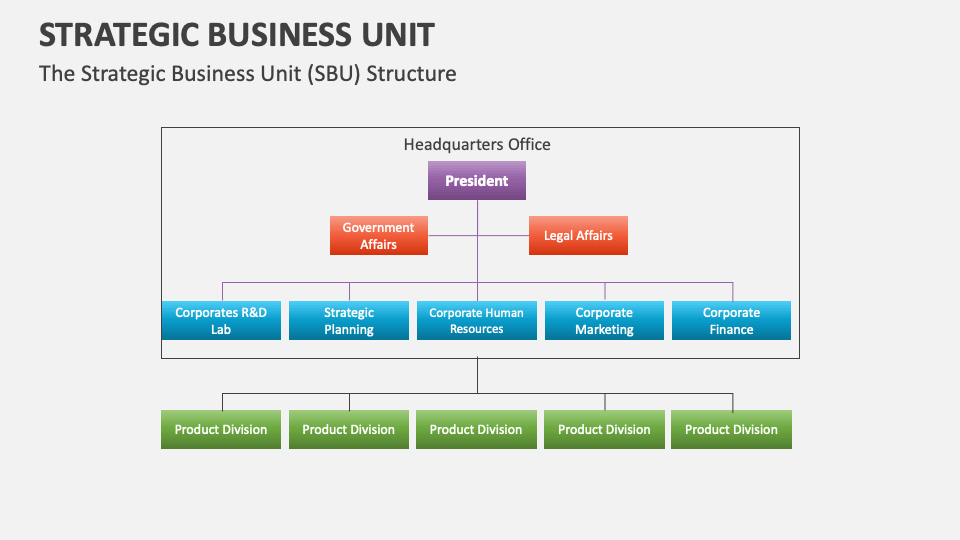 STRATEGIC BUSINESS UNIT

The Strategic Business Unit (SBU) Structure

Headquarters Office

President

Government Affairs

Legal Affairs

Corporates R&D Lab

Strategic Planning

Corporate Human Resources

Corporate Marketing

Corporate Finance

Product Division

Product Division

Product Division

Product Division

Product Division